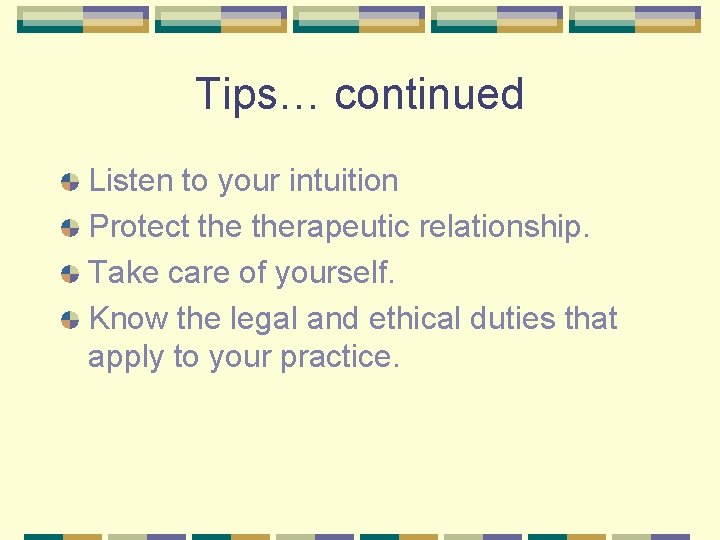 Tips… continued

Listen to your intuition

Protect the therapeutic relationship.

Take care of yourself.

Know the legal and ethical duties that apply to your practice.